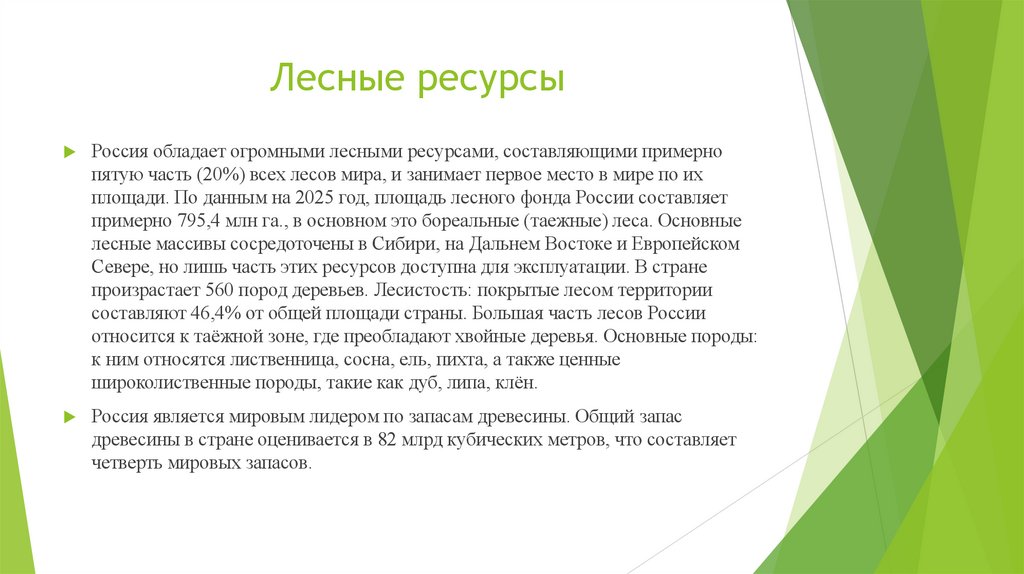 Лесные ресурсы

Россия обладает огромными лесными ресурсами, составляющими примерно пятую часть (20%) всех лесов мира, и занимает первое место в мире по их площади. По данным на 2025 год, площадь лесного фонда России составляет примерно 795,4 млн га., в основном это бореальные (таежные) леса. Основные лесные массивы сосредоточены в Сибири, на Дальнем Востоке и Европейском Севере, но лишь часть этих ресурсов доступна для эксплуатации. В стране произрастает 560 пород деревьев. Лесистость: покрытые лесом территории составляют 46,4% от общей площади страны. Большая часть лесов России относится к таёжной зоне, где преобладают хвойные деревья. Основные породы: к ним относятся лиственница, сосна, ель, пихта, а также ценные широколиственные породы, такие как дуб, липа, клён.

Россия является мировым лидером по запасам древесины. Общий запас древесины в стране оценивается в 82 млрд кубических метров, что составляет четверть мировых запасов.